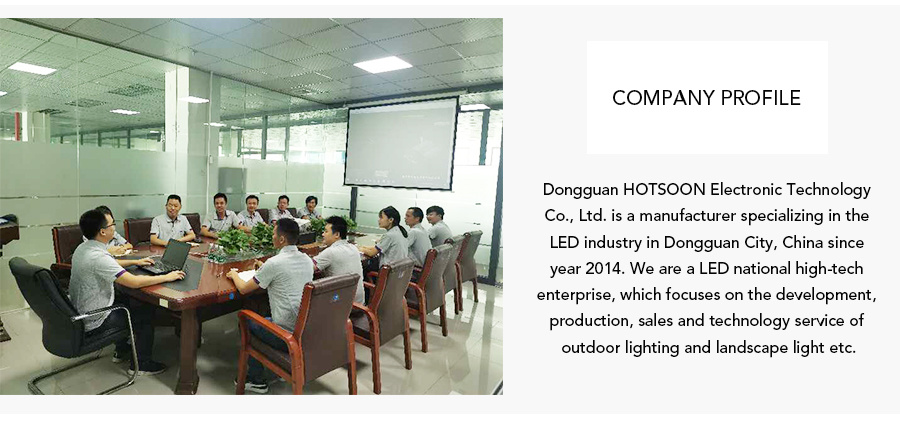 COMPANY PROFILE

Dongguan HOTSOON Electronic Technology Co., Ltd. is a manufacturer specializing in the LED industry in Dongguan City, China since year 2014. We are a LED national high-tech enterprise, which focuses on the development, production, sales and technology service of outdoor lighting and landscape light etc.